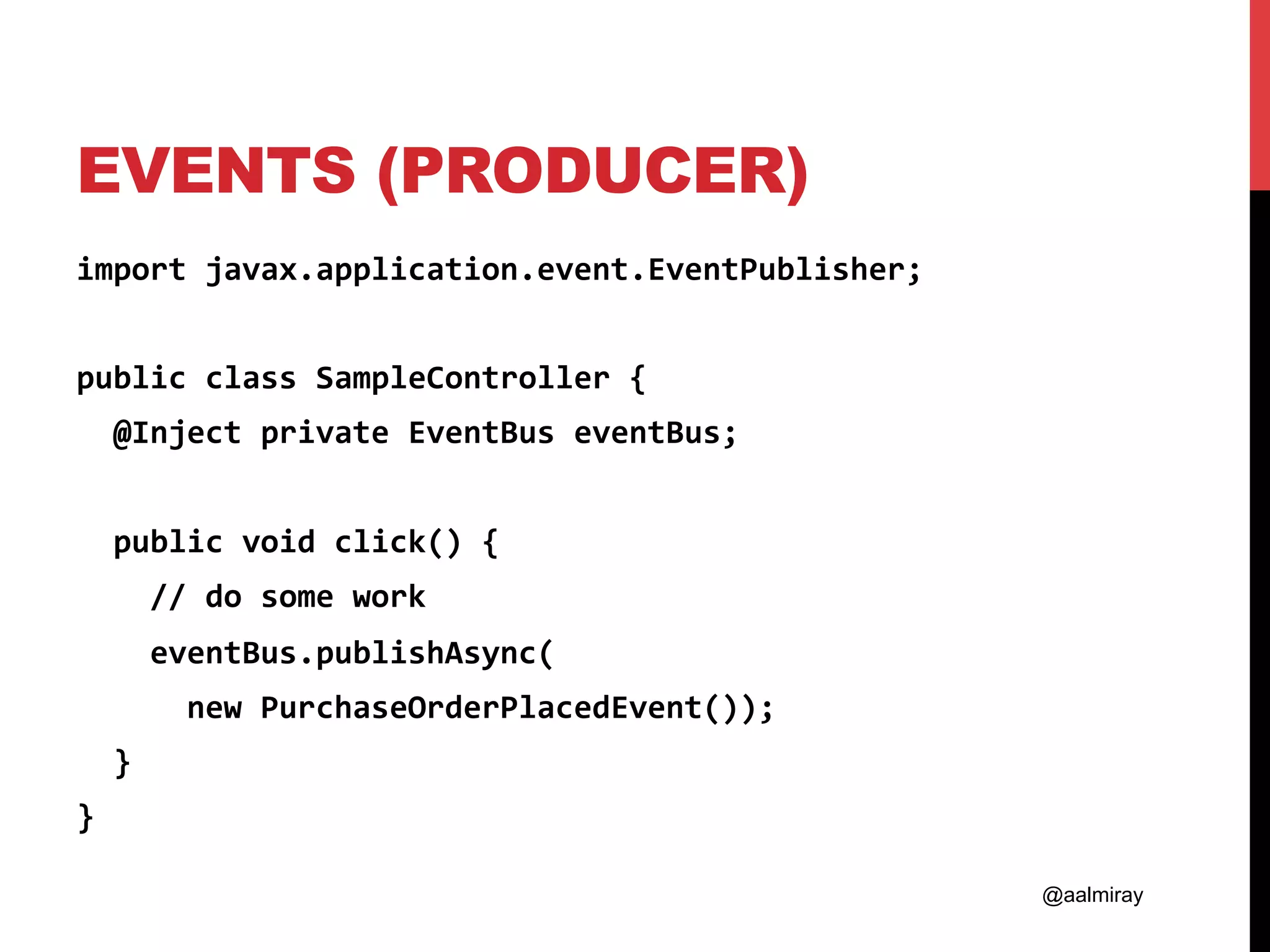 EVENTS (PRODUCER)

import javax.application.event.EventPublisher;

public class SampleController {
  @Inject private EventBus eventBus;

  public void click() {
    // do some work
    eventBus.publishAsync(
      new PurchaseOrderPlacedEvent());
  }
}

@aalmiray